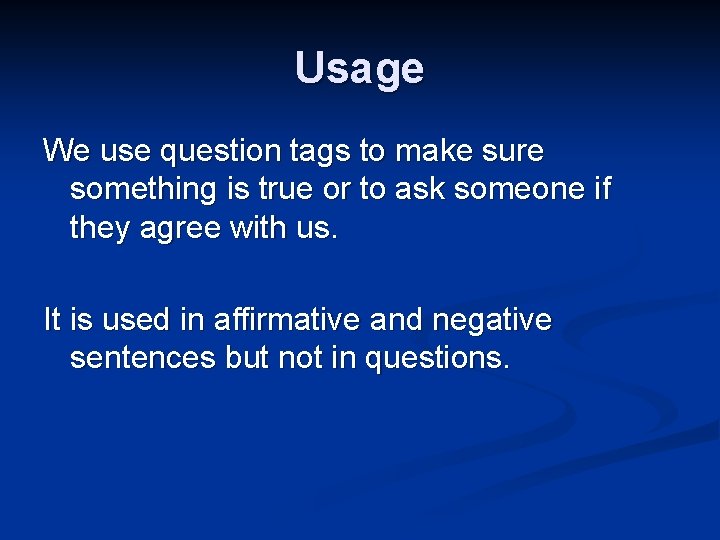 Usage

We use question tags to make sure something is true or to ask someone if they agree with us.

It is used in affirmative and negative sentences but not in questions.